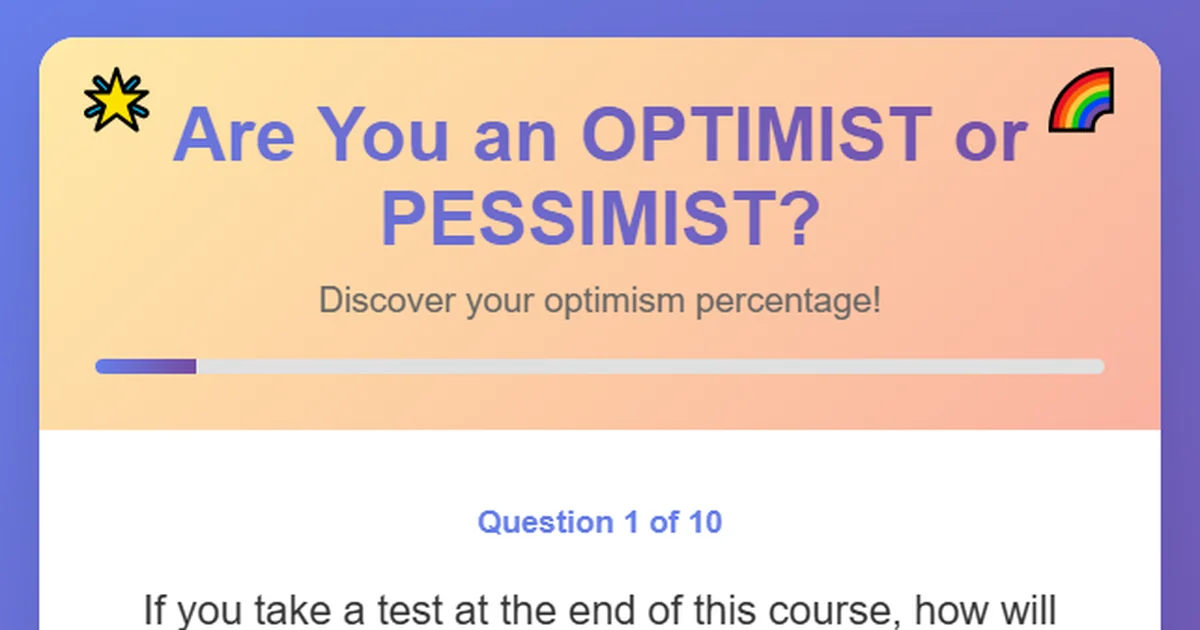 Are You an OPTIMIST or PESSIMIST?

Discover your optimism percentage!

Question 1 of 10

If you take a test at the end of this course, how will